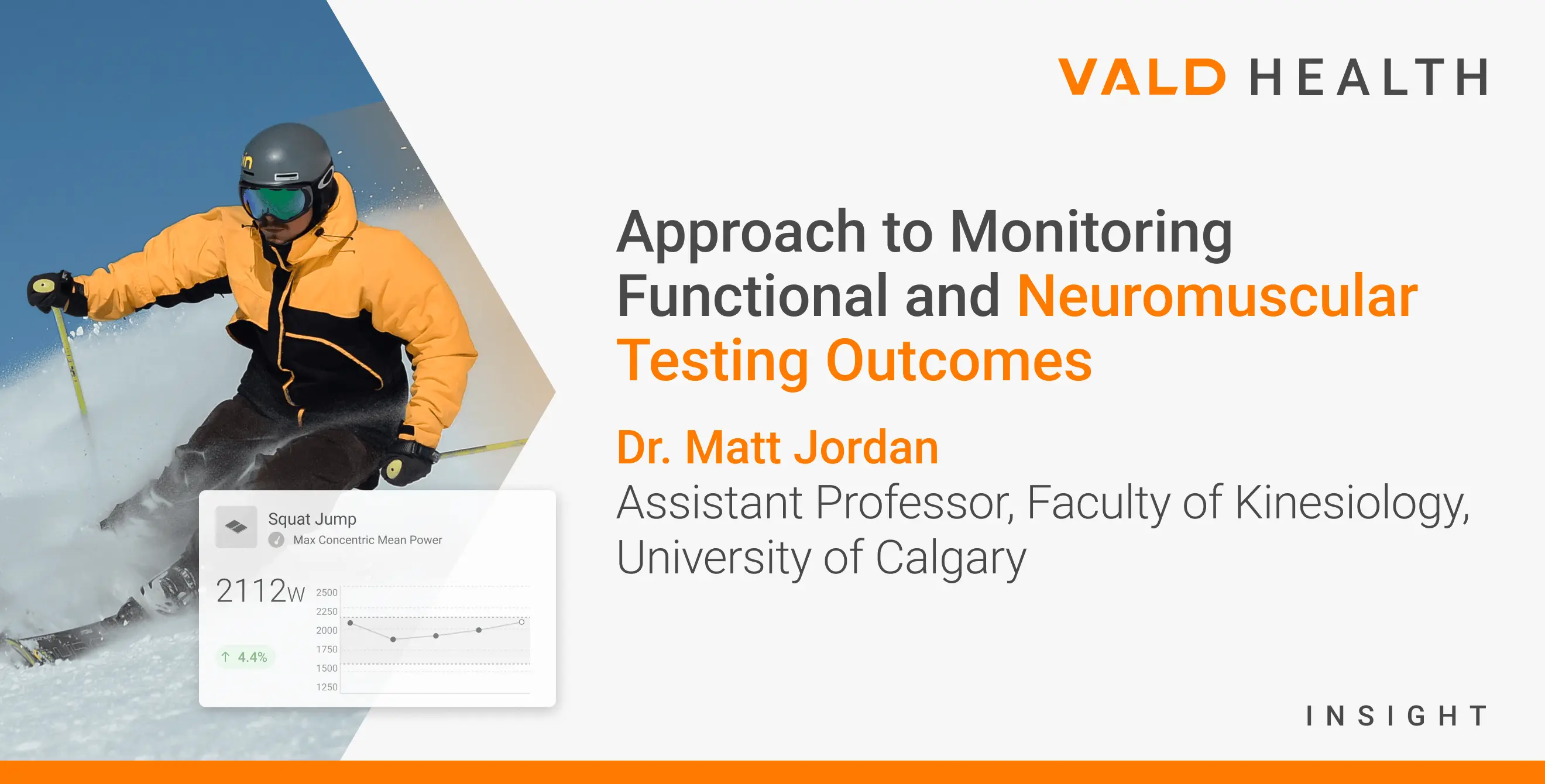 VALD HEALTH

Approach to Monitoring Functional and Neuromuscular Testing Outcomes

Dr. Matt Jordan

Assistant Professor, Faculty of Kinesiology, University of Calgary

Squat Jump
Max Concentric Mean Power

2112w

↑ 4.4%

2500
2250
2000
1750
1500
1250

INSIGHT